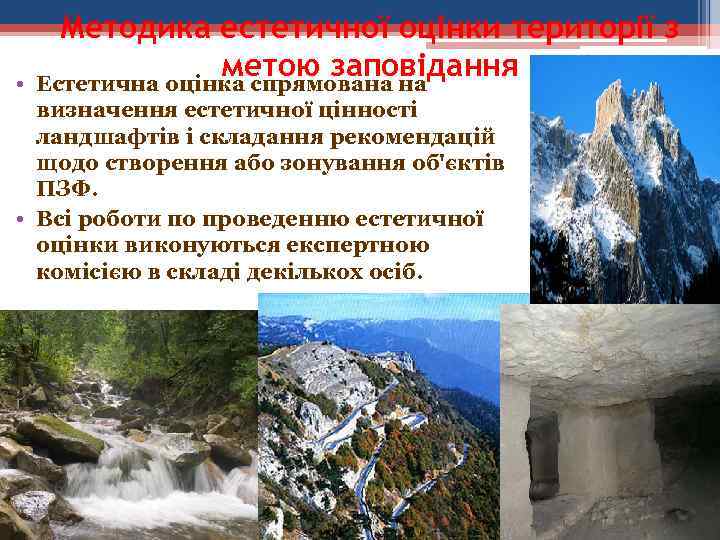 Методика естетичної оцінки території з метою заповідання

• Естетична оцінка спрямована на визначення естетичної цінності ландшафтів і складання рекомендацій щодо створення або зонування об'єктів ПЗФ.

• Всі роботи по проведенню естетичної оцінки виконуються експертною комісією в складі декількох осіб.